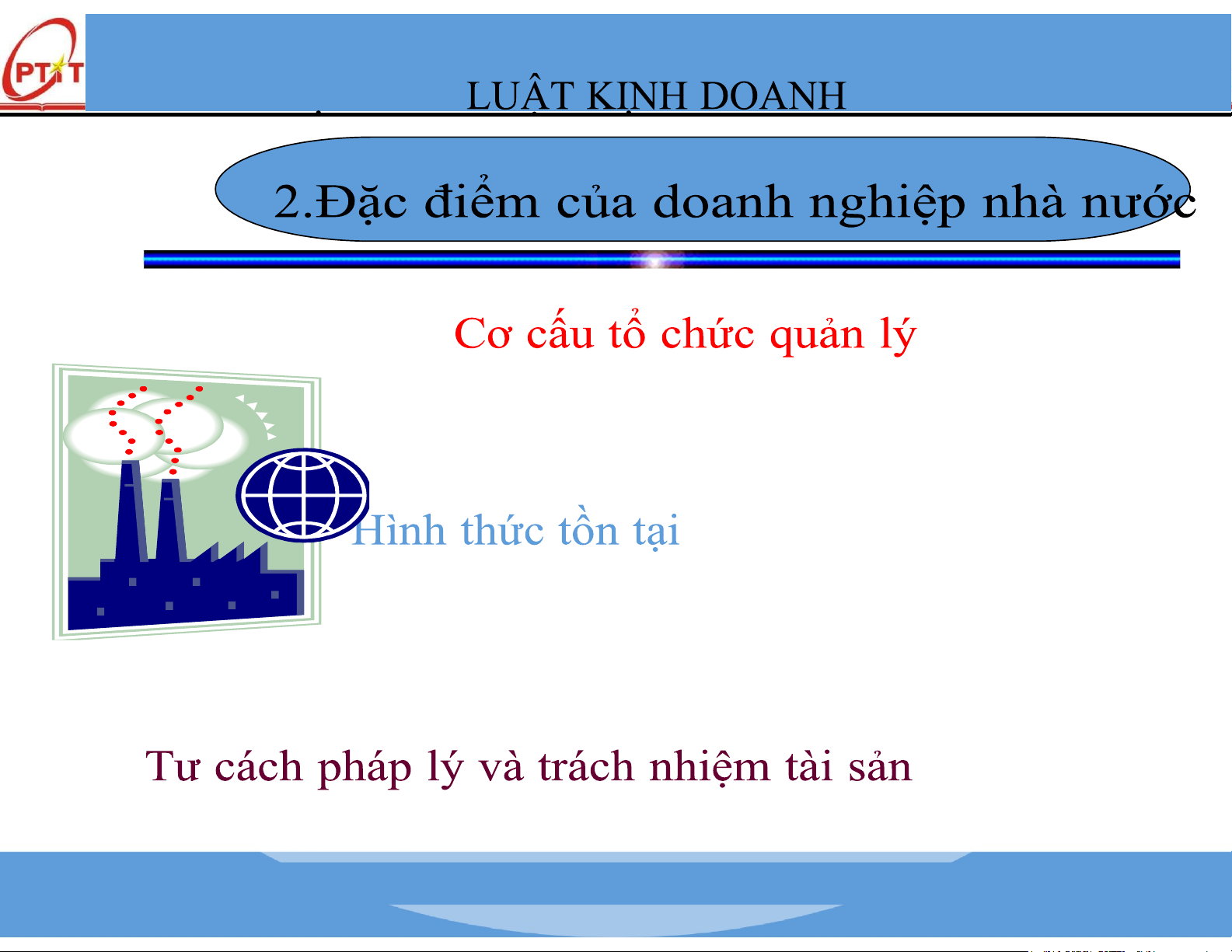 PTIT

LUẬT KINH DOANH

2.Đặc điểm của doanh nghiệp nhà nước

Cơ cấu tổ chức quản lý

Hình thức tồn tại

Tư cách pháp lý và trách nhiệm tài sản